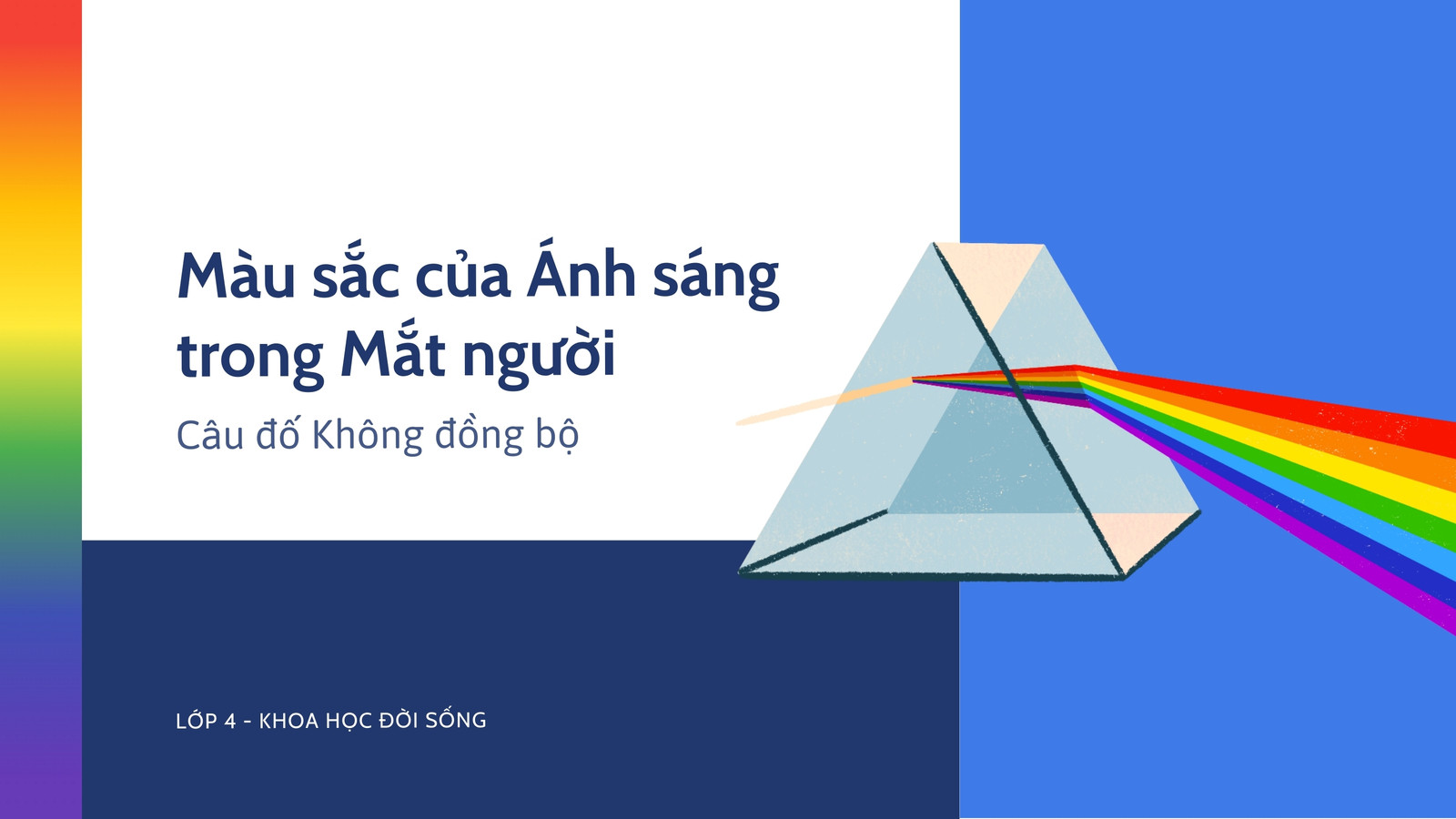 Màu sắc của Ánh sáng trong Mắt người

Câu đố Không đồng bộ

LỚP 4 - KHOA HỌC ĐỜI SỐNG